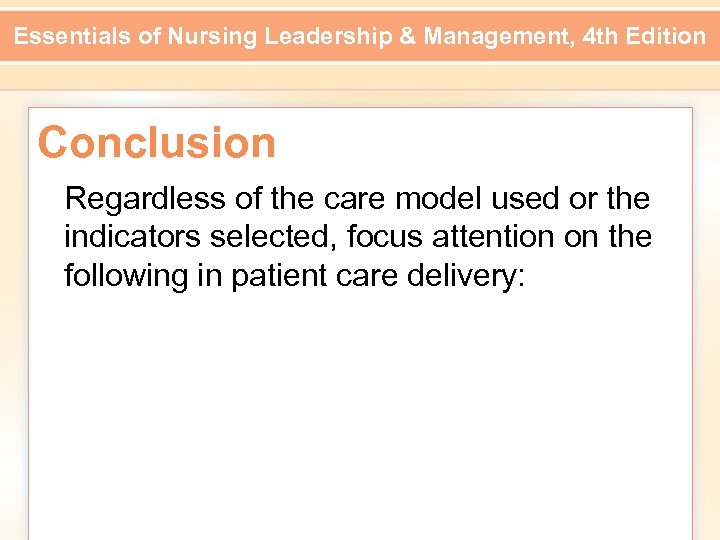 Essentials of Nursing Leadership & Management, 4th Edition

Conclusion

Regardless of the care model used or the indicators selected, focus attention on the following in patient care delivery: